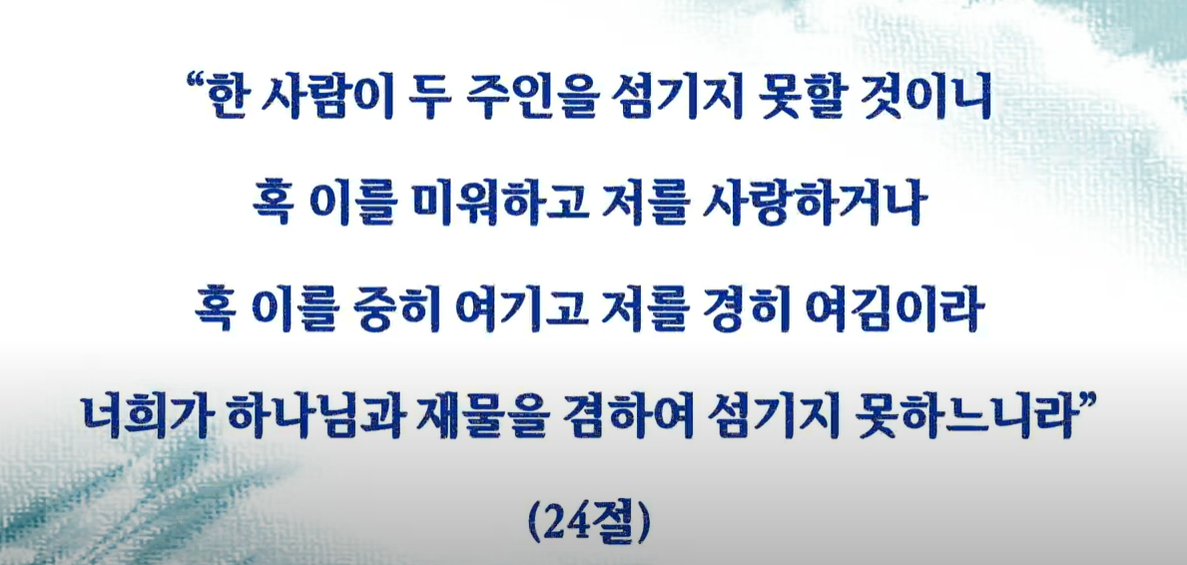 “한 사람이 두 주인을 섬기지 못할 것이니
혹 이를 미워하고 저를 사랑하거나
혹 이를 중히 여기고 저를 경히 여김이라
너희가 하나님과 재물을 겸하여 섬기지 못하느니라”
(24절)